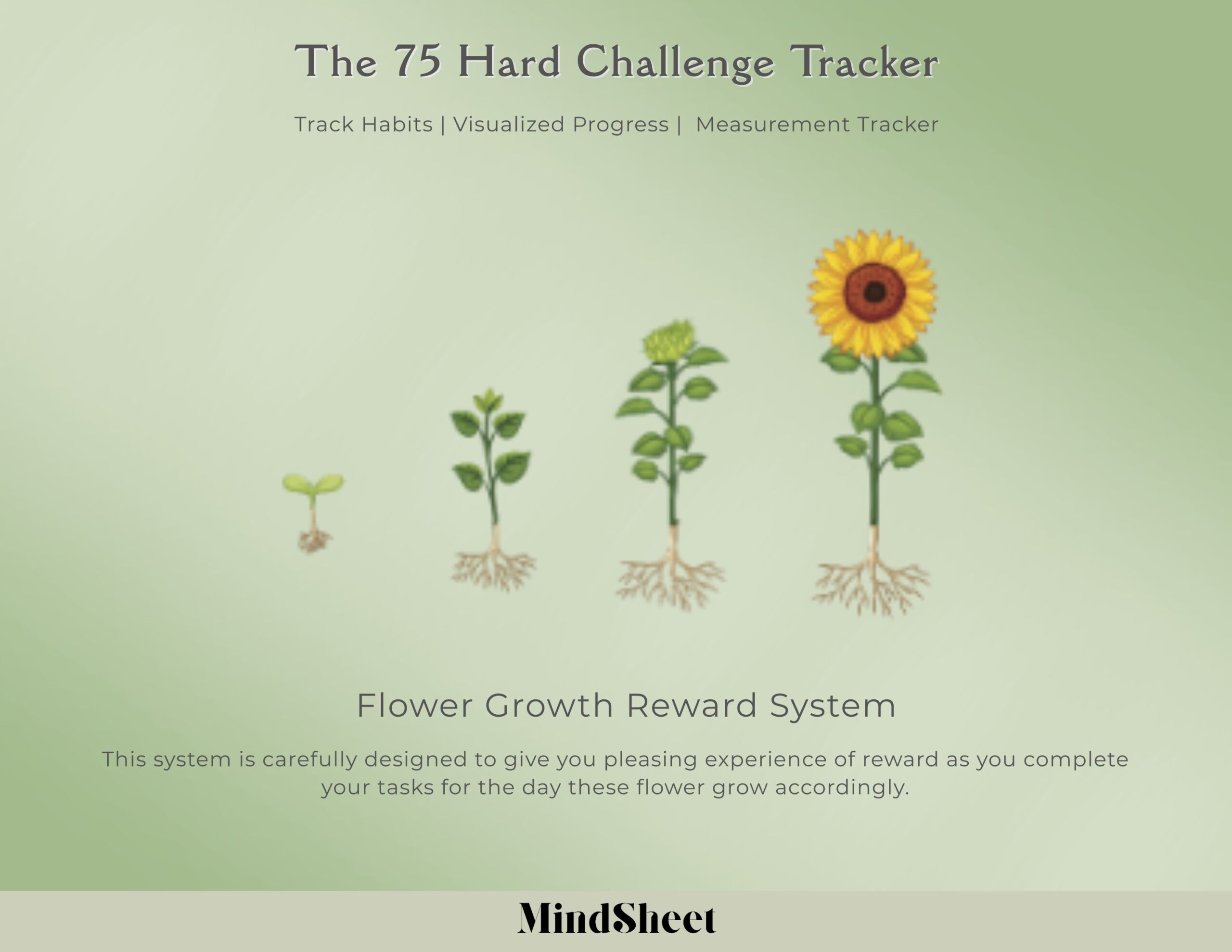 The 75 Hard Challenge Tracker

Track Habits | Visualized Progress | Measurement Tracker

Flower Growth Reward System

This system is carefully designed to give you pleasing experience of reward as you complete your tasks for the day these flower grow accordingly.

MindSheet